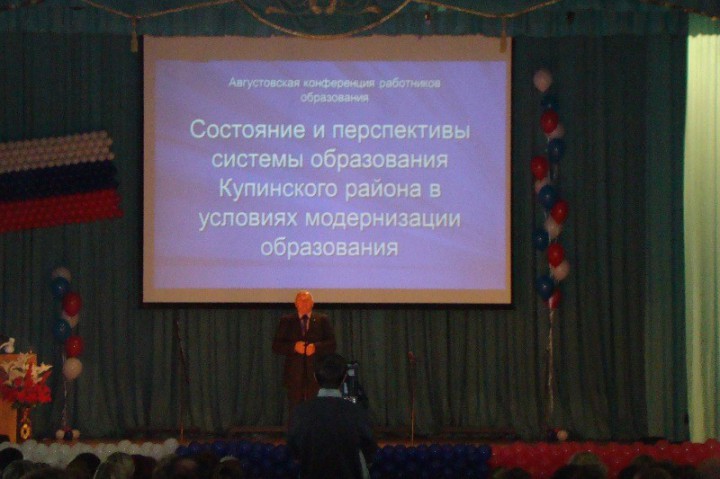 Августовская конференция работников образования

Состояние и перспективы системы образования Купинского района в условиях модернизации образования